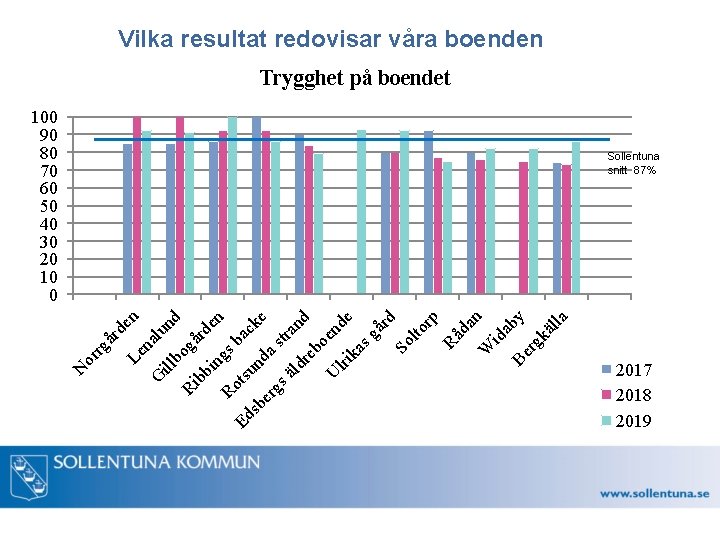 Vilka resultat redovisar våra boenden

Trygghet på boendet

100
90
80
70
60
50
40
30
20
10
0

Sollentuna snitt 87%

Norrgården
Lenalund
Gillbogården
Ribbings backe
Rotsunda strand
Edsbergs äldreboende
Ulrikas gård
Soltorp
Rådan
Widaby
Bergkälla

2017
2018
2019

SOLLENTUNA KOMMUN

www.sollentuna.se